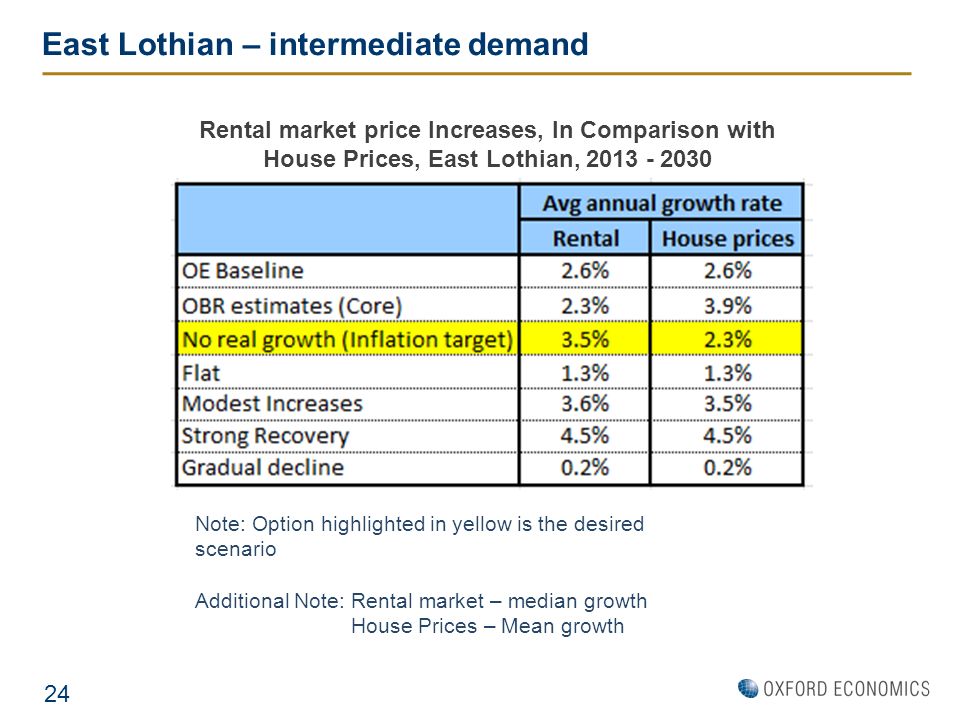 East Lothian – intermediate demand

Rental market price Increases, In Comparison with House Prices, East Lothian, 2013 - 2030

| | Avg annual growth rate | |
|---|---|---|
| | Rental | House prices |
| OE Baseline | 2.6% | 2.6% |
| OBR estimates (Core) | 2.3% | 3.9% |
| No real growth (Inflation target) | 3.5% | 2.3% |
| Flat | 1.3% | 1.3% |
| Modest Increases | 3.6% | 3.5% |
| Strong Recovery | 4.5% | 4.5% |
| Gradual decline | 0.2% | 0.2% |

Note: Option highlighted in yellow is the desired scenario

Additional Note: Rental market – median growth
House Prices – Mean growth

24

OXFORD ECONOMICS